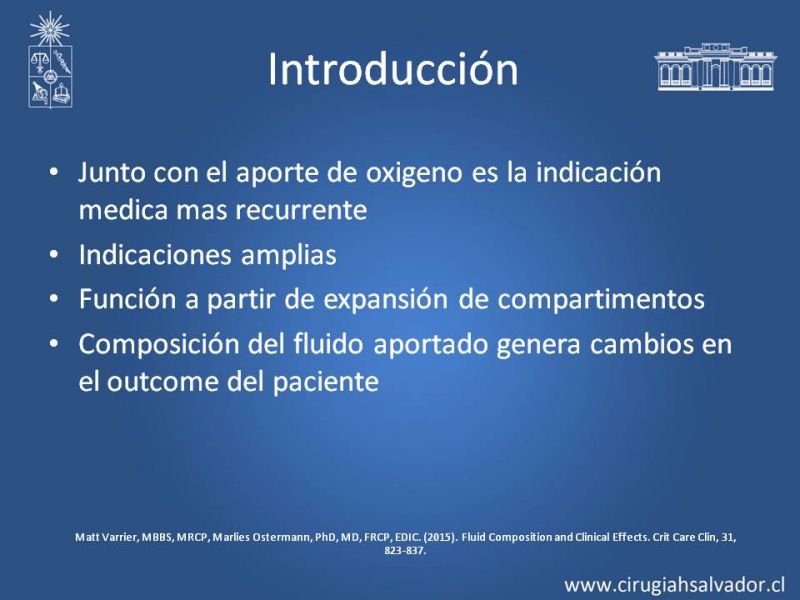 Introducción

• Junto con el aporte de oxigeno es la indicación medica mas recurrente
• Indicaciones amplias
• Función a partir de expansión de compartimentos
• Composición del fluido aportado genera cambios en el outcome del paciente

Matt Varrier, MBBS, MRCP, Marlies Ostermann, PhD, MD, FRCP, EDIC. (2015). Fluid Composition and Clinical Effects. Crit Care Clin, 31, 823-837.

www.cirugiahsalvador.cl